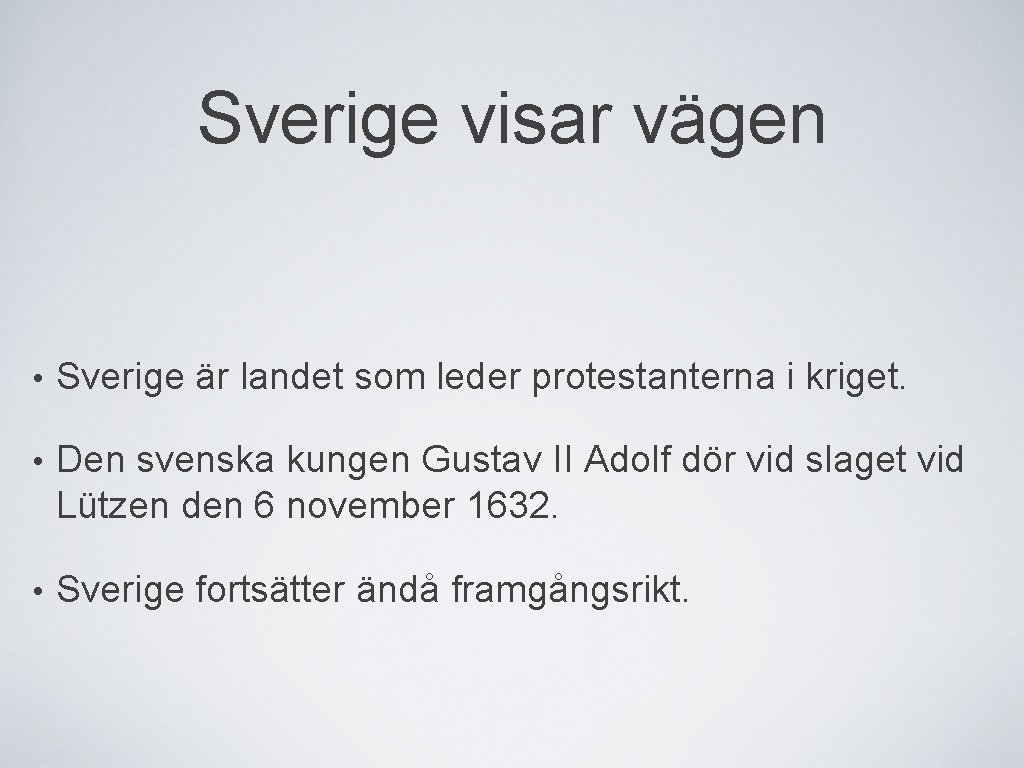 Sverige visar vägen

• Sverige är landet som leder protestanterna i kriget.

• Den svenska kungen Gustav II Adolf dör vid slaget vid Lützen den 6 november 1632.

• Sverige fortsätter ändå framgångsrikt.